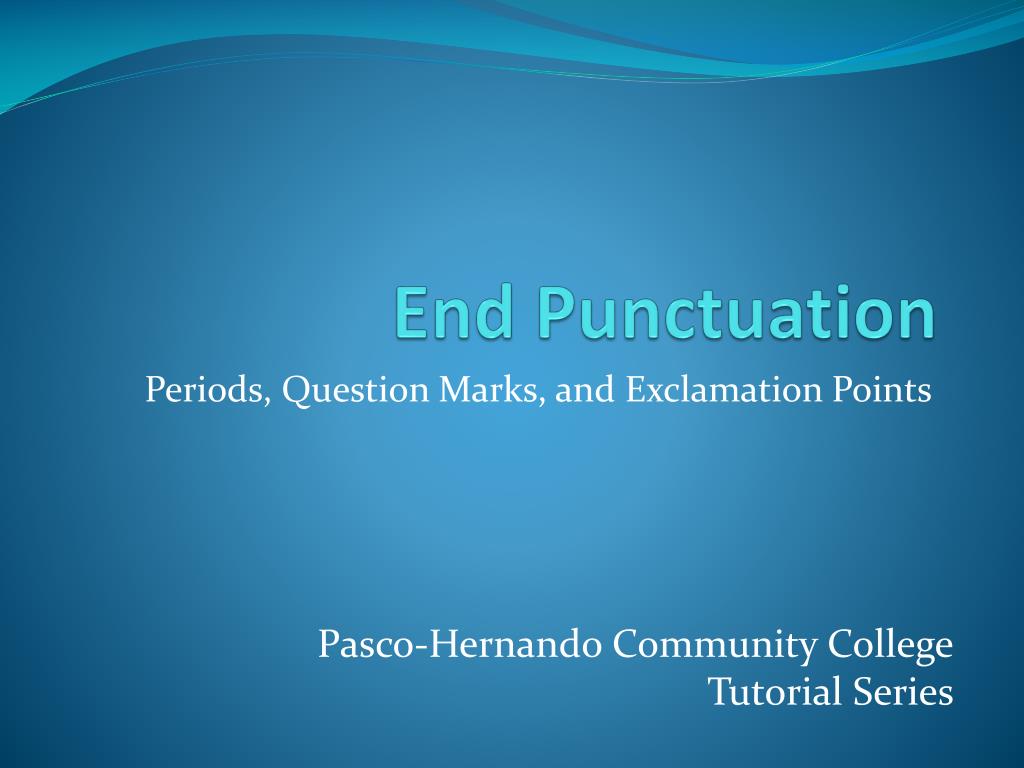 End Punctuation

Periods, Question Marks, and Exclamation Points

Pasco-Hernando Community College
Tutorial Series